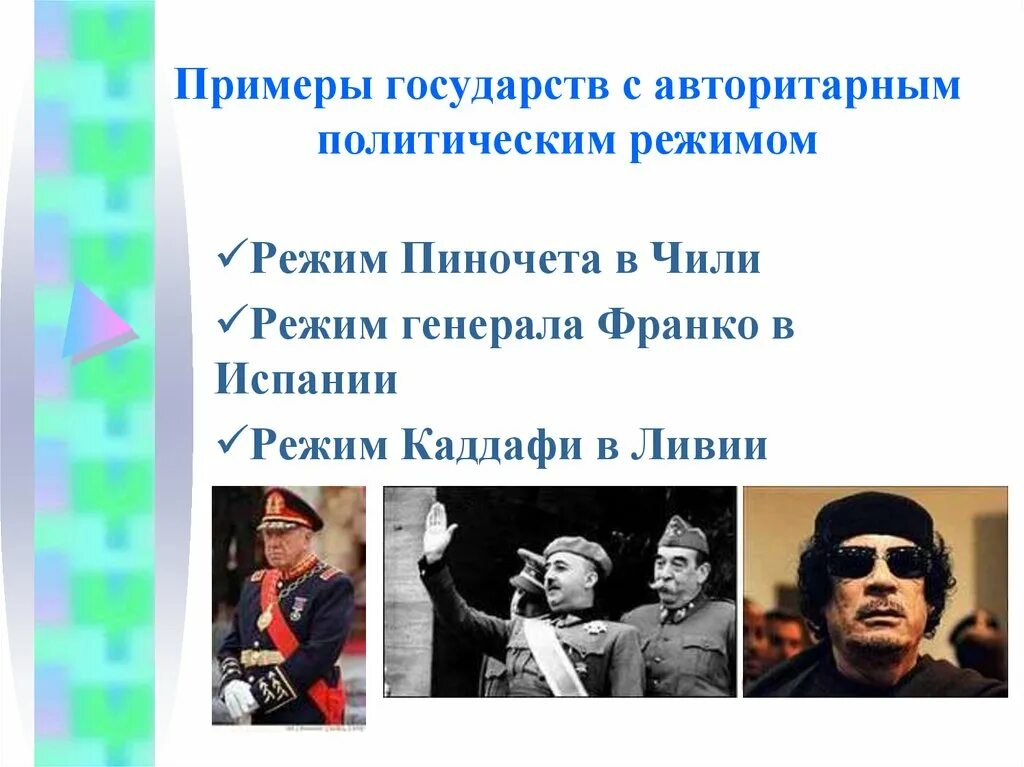 Примеры государств с авторитарным политическим режимом

✓Режим Пиночета в Чили

✓Режим генерала Франко в Испании

✓Режим Каддафи в Ливии